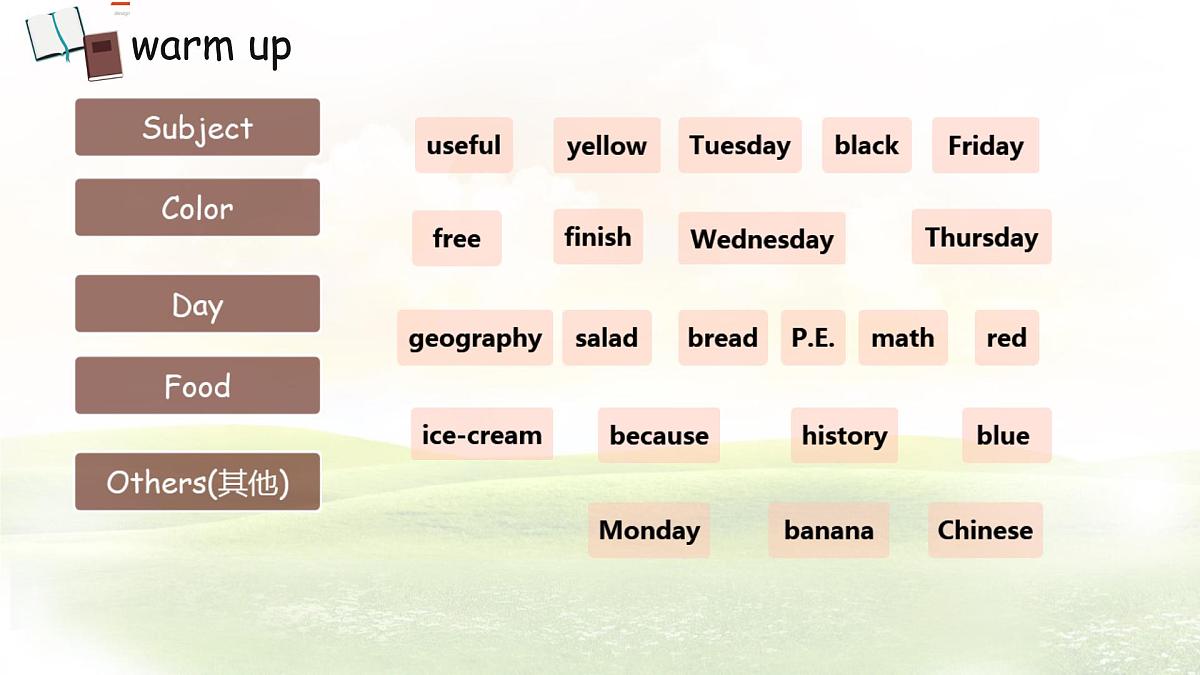 warm up

Subject

Color

Day

Food

Others(其他)

useful yellow Tuesday black Friday

free finish Wednesday Thursday

geography salad bread P.E. math red

ice-cream because history blue

Monday banana Chinese